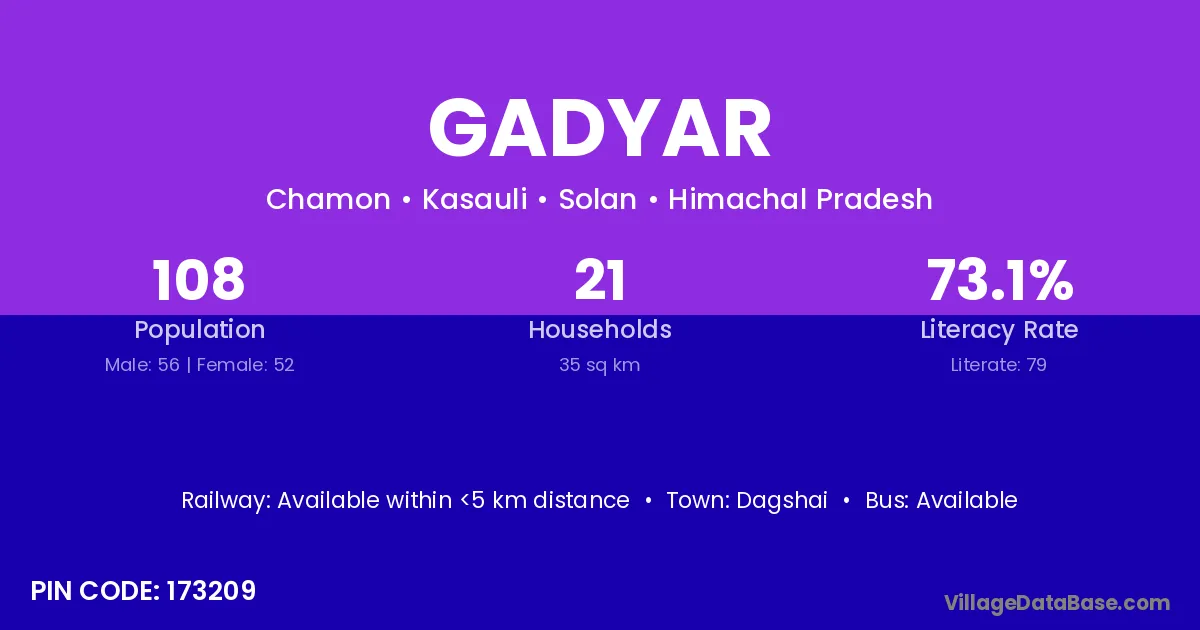 GADYAR

Chamon • Kasauli • Solan • Himachal Pradesh

108
Population
Male: 56 | Female: 52

21
Households
35 sq km

73.1%
Literacy Rate
Literate: 79

Railway: Available within <5 km distance • Town: Dagshai • Bus: Available

PIN CODE: 173209

VillageDataBase.com